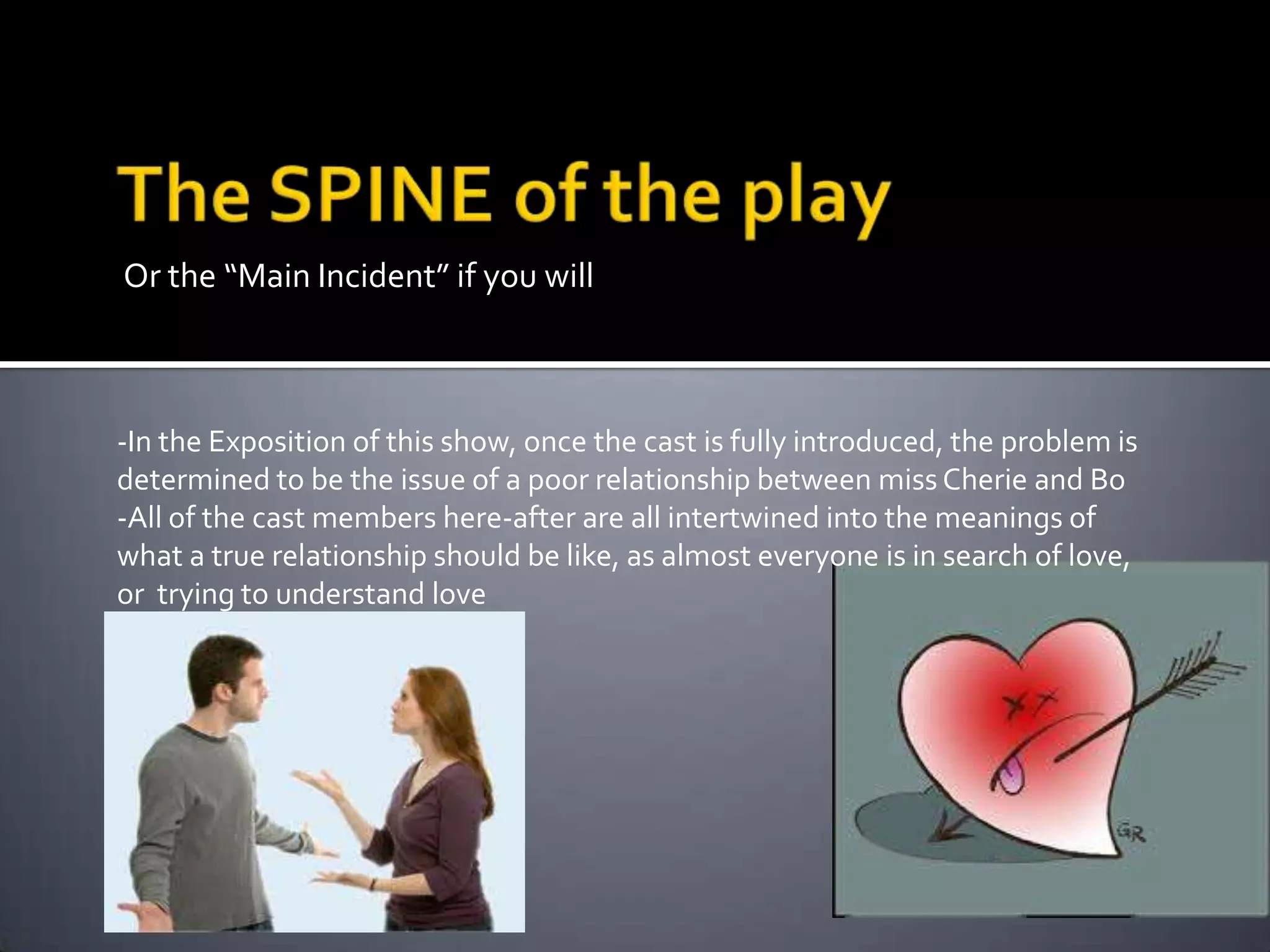 The SPINE of the play

Or the “Main Incident” if you will

-In the Exposition of this show, once the cast is fully introduced, the problem is determined to be the issue of a poor relationship between miss Cherie and Bo
-All of the cast members here-after are all intertwined into the meanings of what a true relationship should be like, as almost everyone is in search of love, or trying to understand love

GR